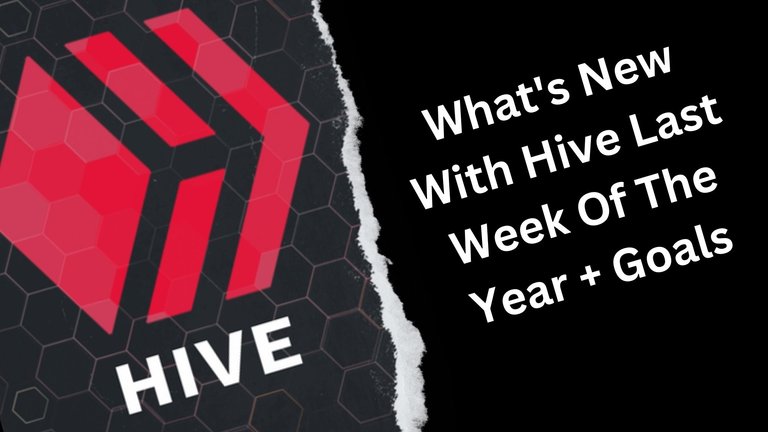 HIVE

What's New With Hive Last Week Of The Year + Goals